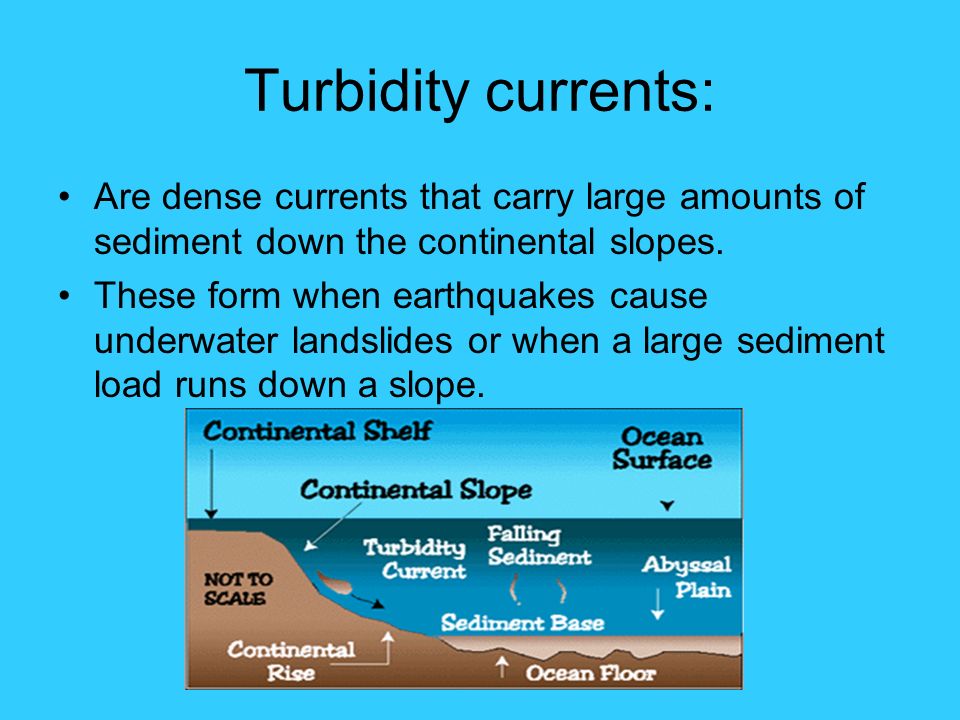 Turbidity currents:

• Are dense currents that carry large amounts of sediment down the continental slopes.

• These form when earthquakes cause underwater landslides or when a large sediment load runs down a slope.

Continental Shelf

Ocean Surface

Continental Slope

Turbidity Current

Falling Sediment

Abyssal Plain

NOT TO SCALE

Sediment Base

Continental Rise

Ocean Floor